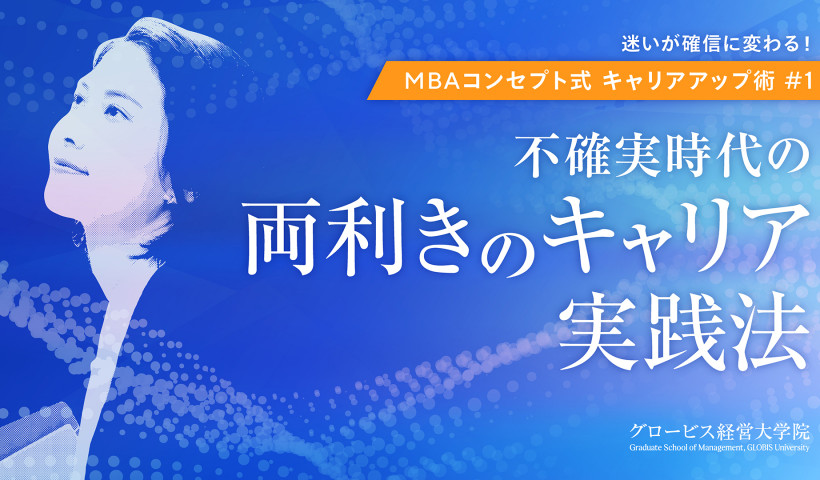 迷いが確信に変わる！
MBAコンセプト式 キャリアアップ術 #1

不確実時代の
両利きのキャリア
実践法

グロービス経営大学院
Graduate School of Management, GLOBIS University